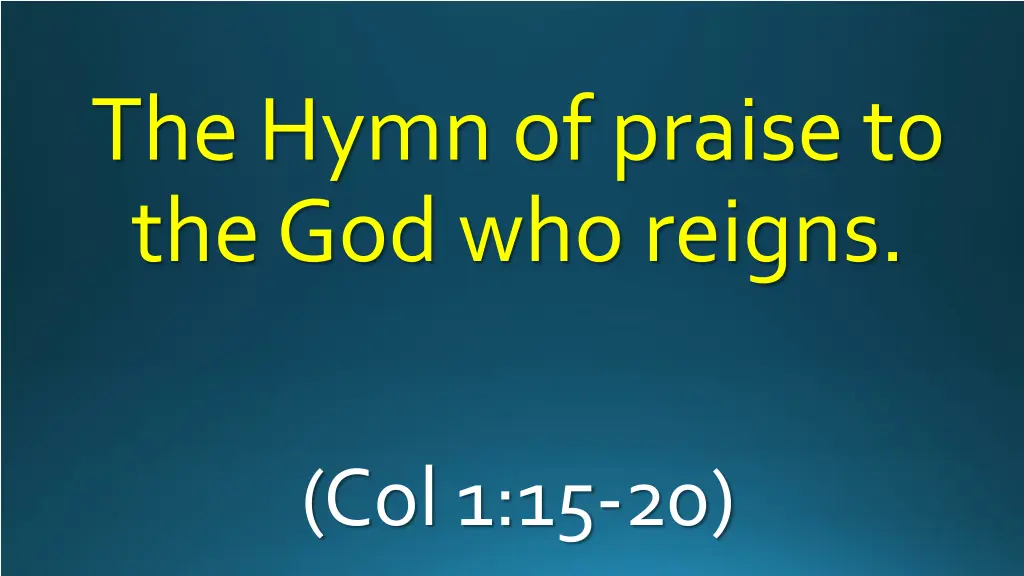 The Hymn of praise to the God who reigns.

(Col 1:15-20)